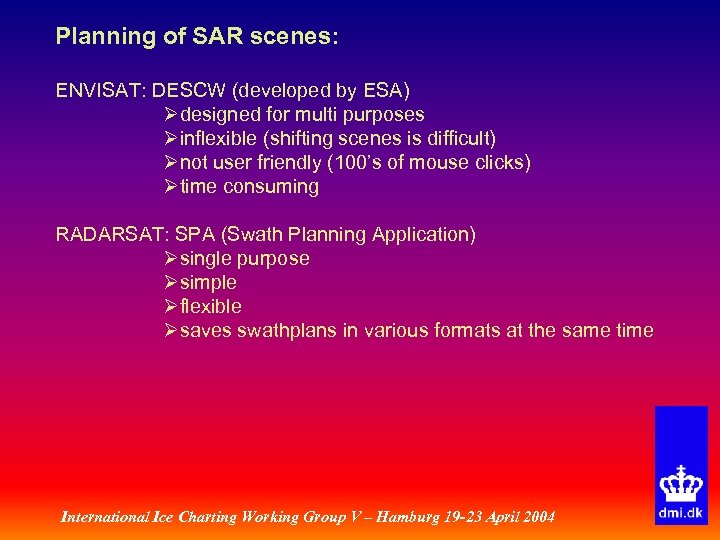 Planning of SAR scenes:

ENVISAT: DESCW (developed by ESA)
➢ designed for multi purposes
➢ inflexible (shifting scenes is difficult)
➢ not user friendly (100's of mouse clicks)
➢ time consuming

RADARSAT: SPA (Swath Planning Application)
➢ single purpose
➢ simple
➢ flexible
➢ saves swathplans in various formats at the same time

International Ice Charting Working Group V – Hamburg 19-23 April 2004

dmi.dk